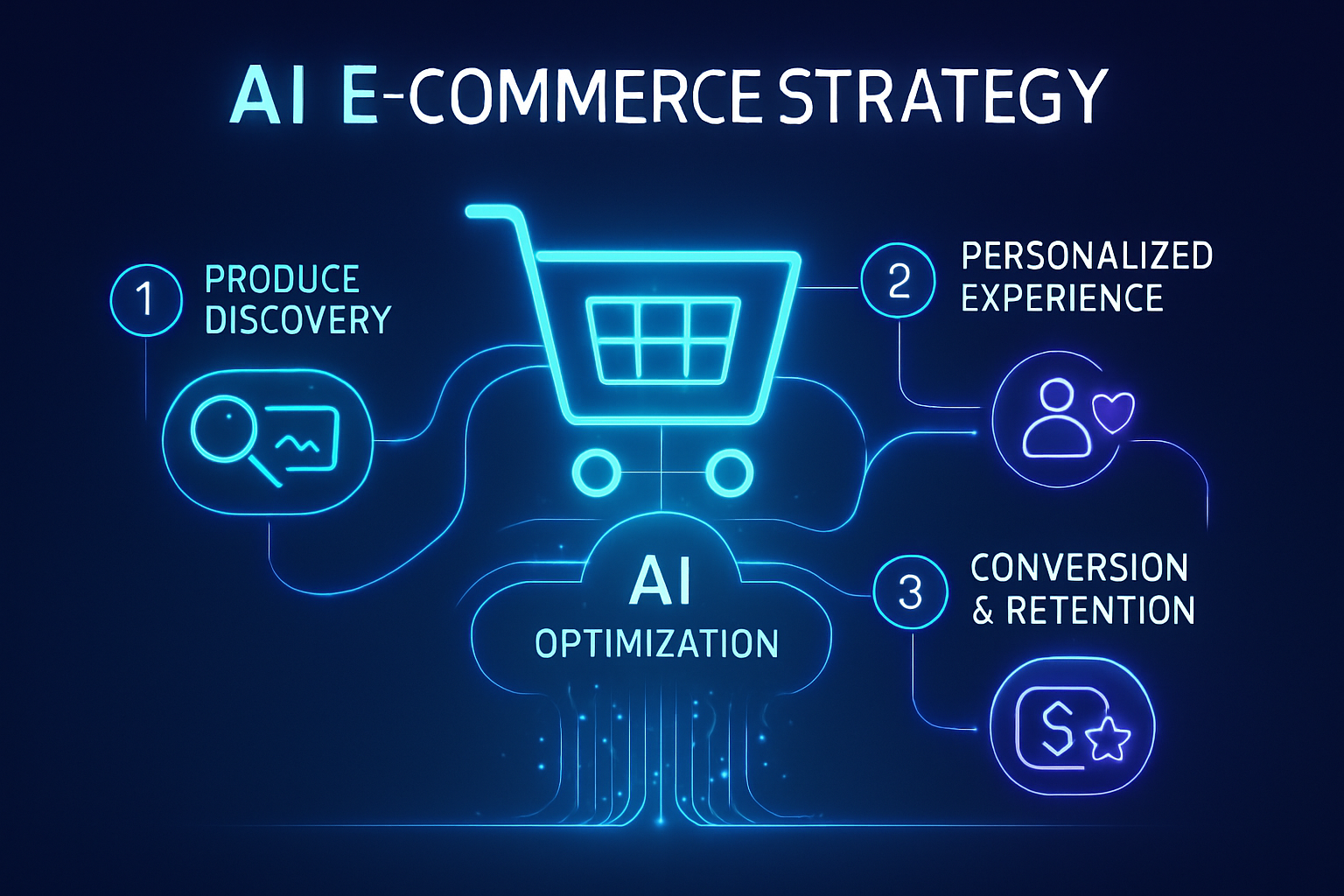 AI E-COMMERCE STRATEGY

1 PRODUCE DISCOVERY

2 PERSONALIZED EXPERIENCE

AI OPTIMIZATION

3 CONVERSION & RETENTION